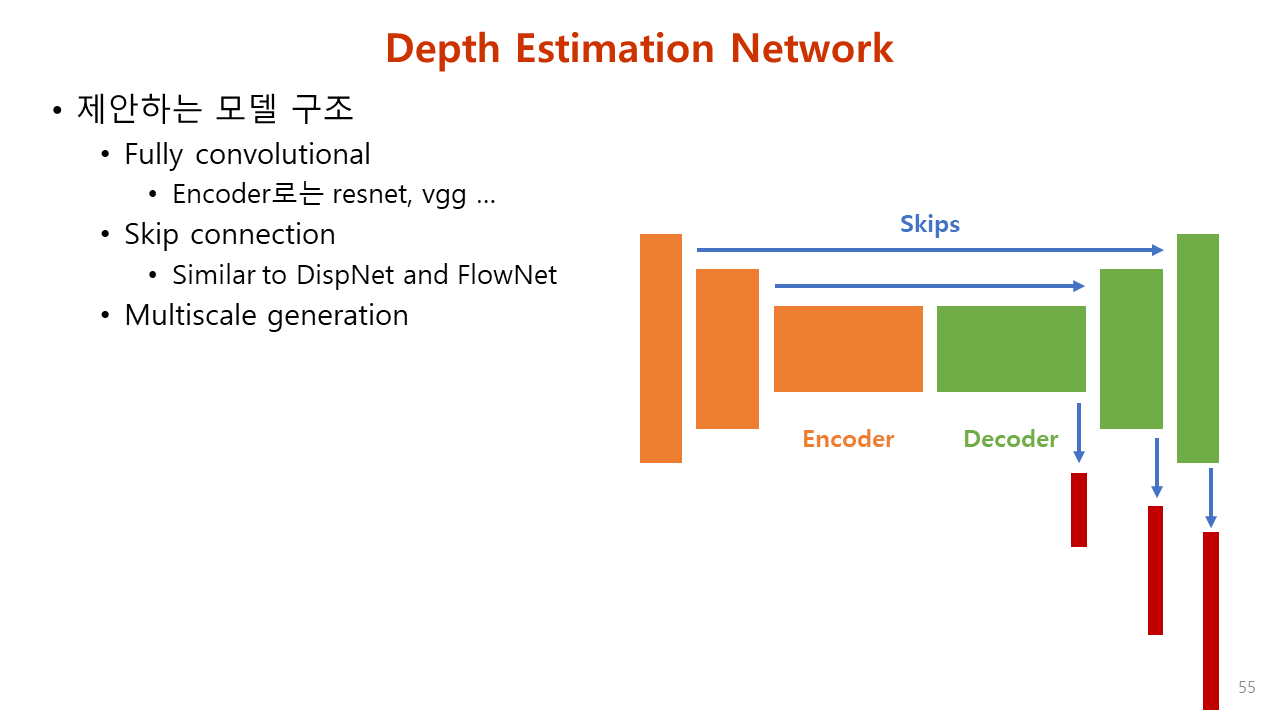 Depth Estimation Network

• 제안하는 모델 구조
  • Fully convolutional
    • Encoder로는 resnet, vgg …
  • Skip connection
    • Similar to DispNet and FlowNet
  • Multiscale generation

Skips

Encoder

Decoder

55